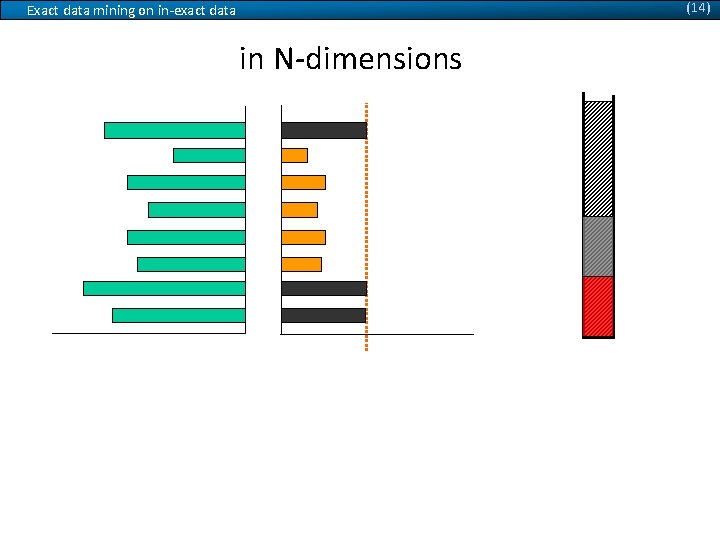 Exact data mining on in-exact data

(14)

in N-dimensions